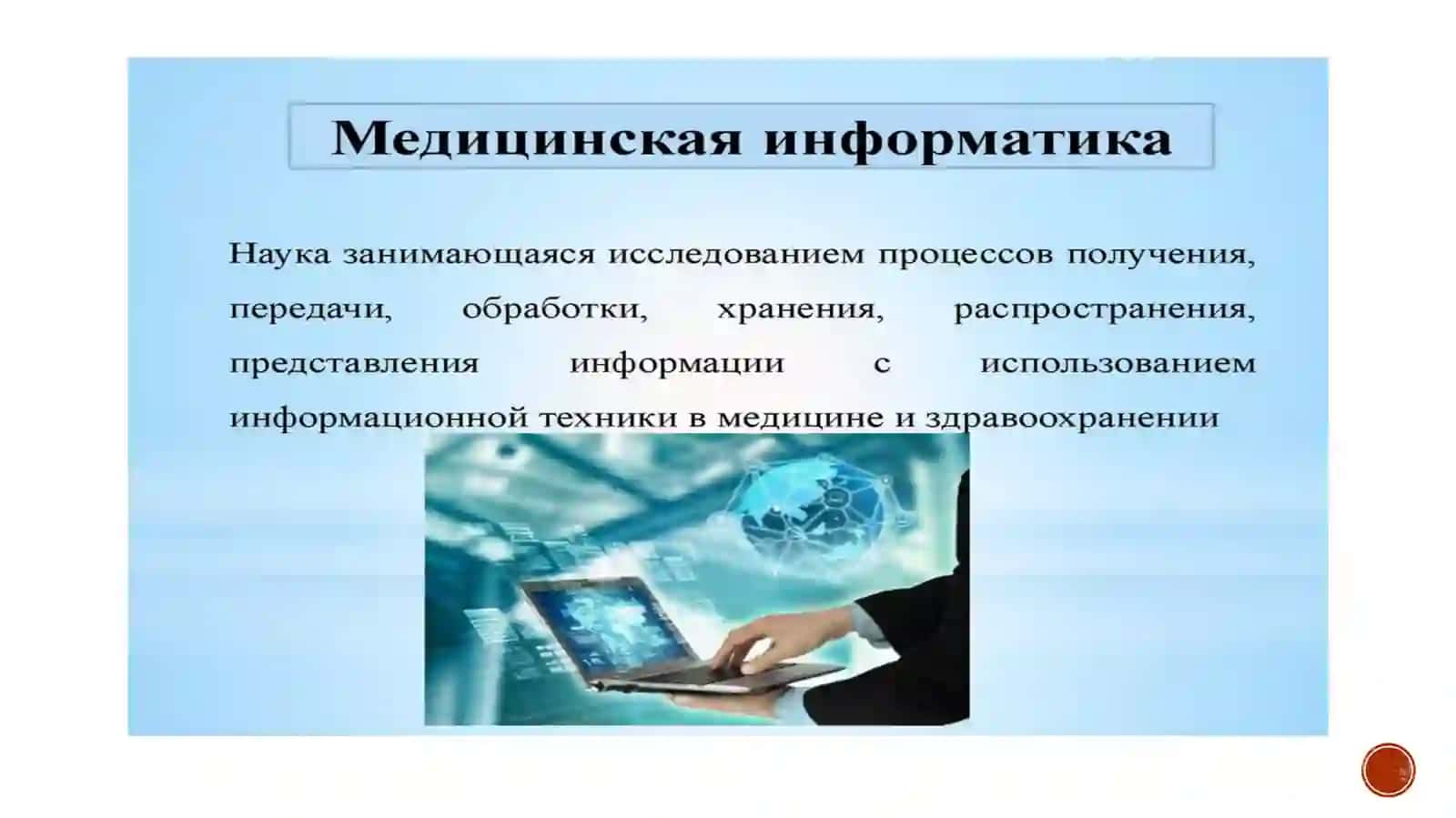 Медицинская информатика

Наука занимающаяся исследованием процессов получения, передачи, обработки, хранения, распространения, представления информации с использованием информационной техники в медицине и здравоохранении